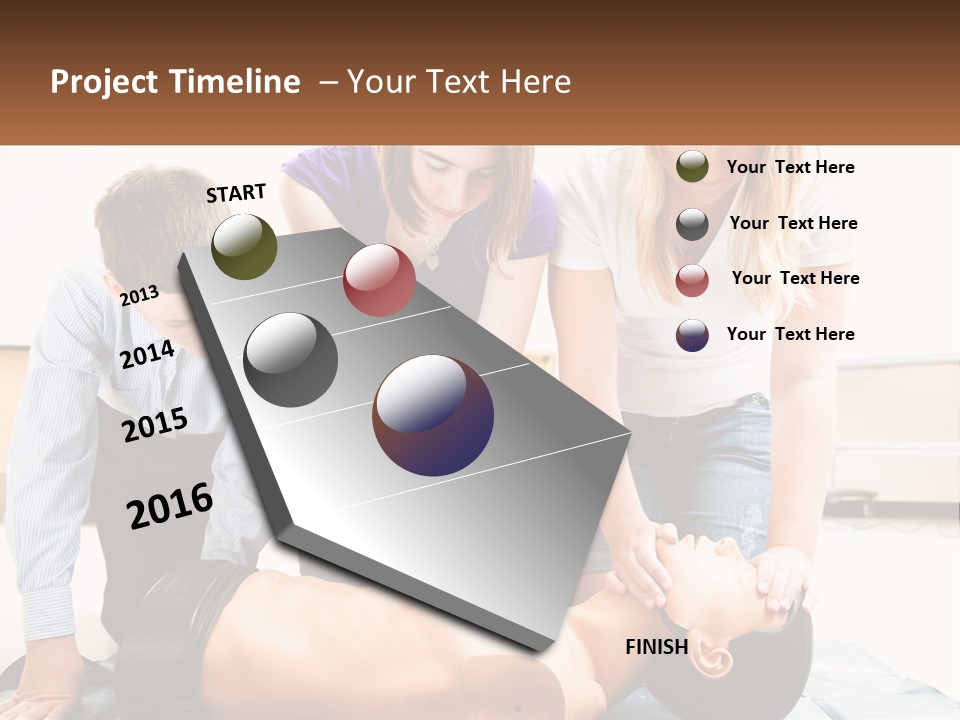 Project Timeline – Your Text Here

START

2013

2014

2015

2016

FINISH

Your Text Here

Your Text Here

Your Text Here

Your Text Here